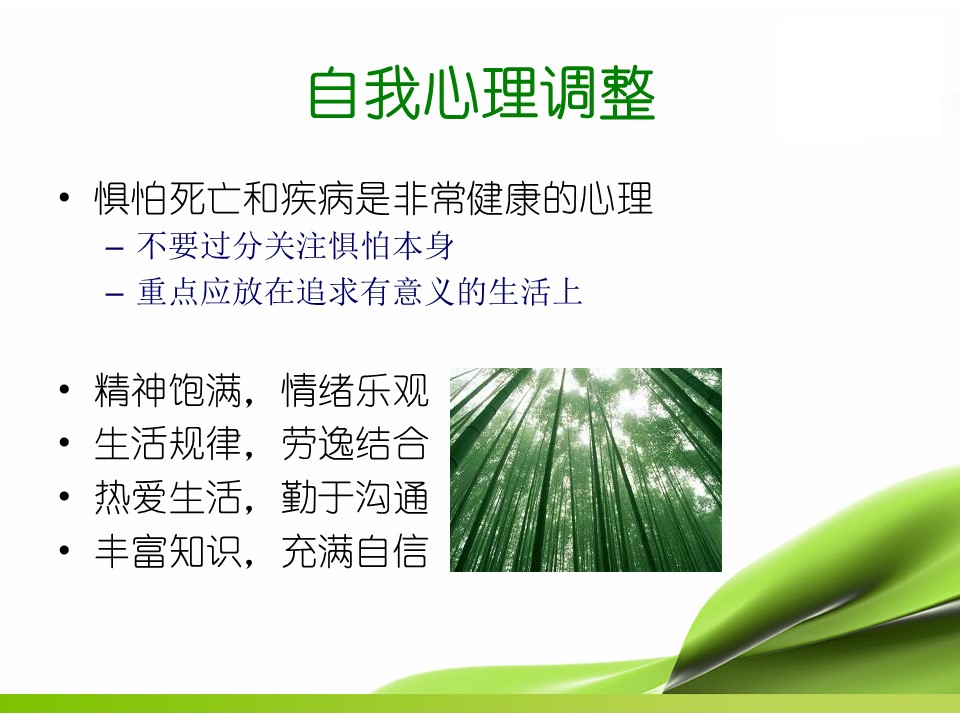 自我心理调整

• 惧怕死亡和疾病是非常健康的心理
  – 不要过分关注惧怕本身
  – 重点应放在追求有意义的生活上

• 精神饱满，情绪乐观
• 生活规律，劳逸结合
• 热爱生活，勤于沟通
• 丰富知识，充满自信